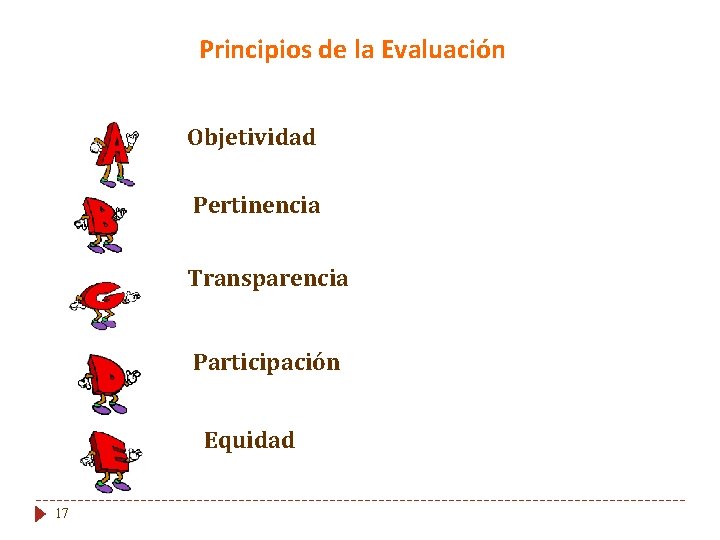 Principios de la Evaluación

A Objetividad

B Pertinencia

C Transparencia

D Participación

E Equidad

17